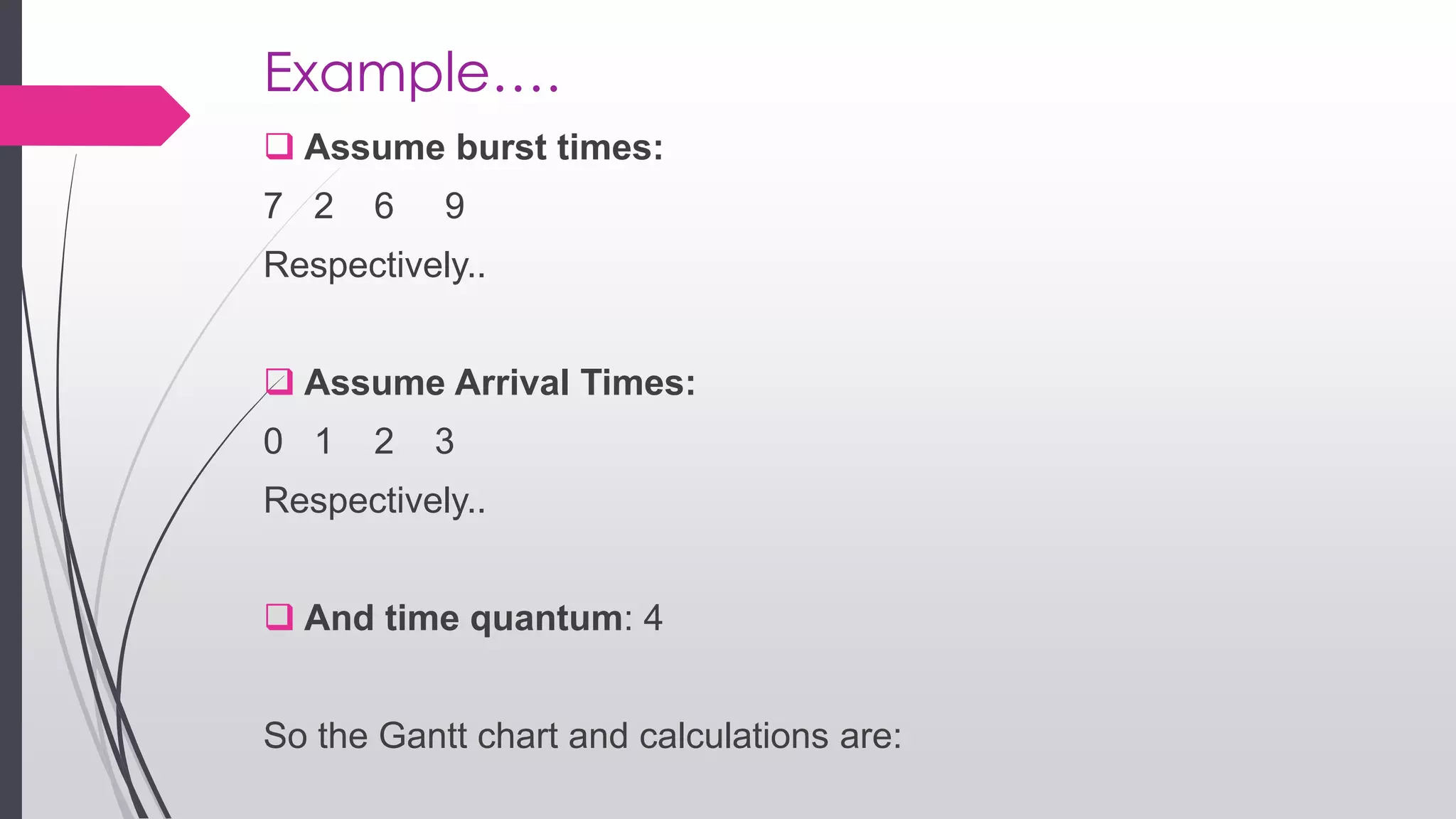 Example….

❑ Assume burst times:

7 2 6 9

Respectively..

❑ Assume Arrival Times:

0 1 2 3

Respectively..

❑ And time quantum: 4

So the Gantt chart and calculations are: